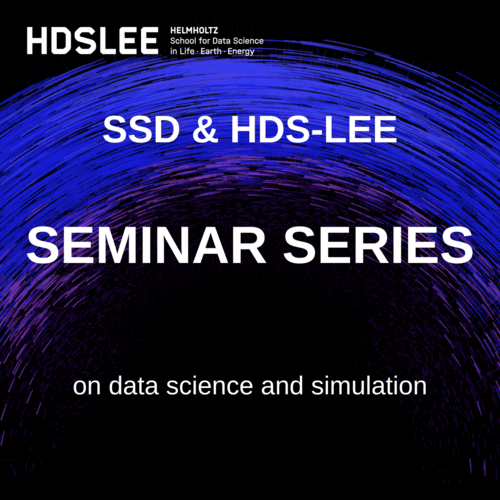 HDSLEE HELMHOLTZ
School for Data Science
in Life · Earth · Energy

SSD & HDS-LEE

SEMINAR SERIES

on data science and simulation